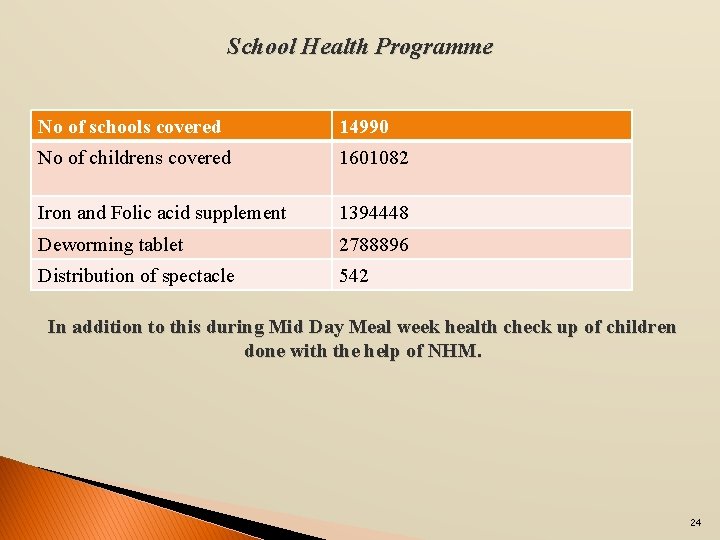 School Health Programme

| No of schools covered | 14990 |
|---|---|
| No of childrens covered | 1601082 |
| Iron and Folic acid supplement | 1394448 |
| Deworming tablet | 2788896 |
| Distribution of spectacle | 542 |

In addition to this during Mid Day Meal week health check up of children done with the help of NHM.

24